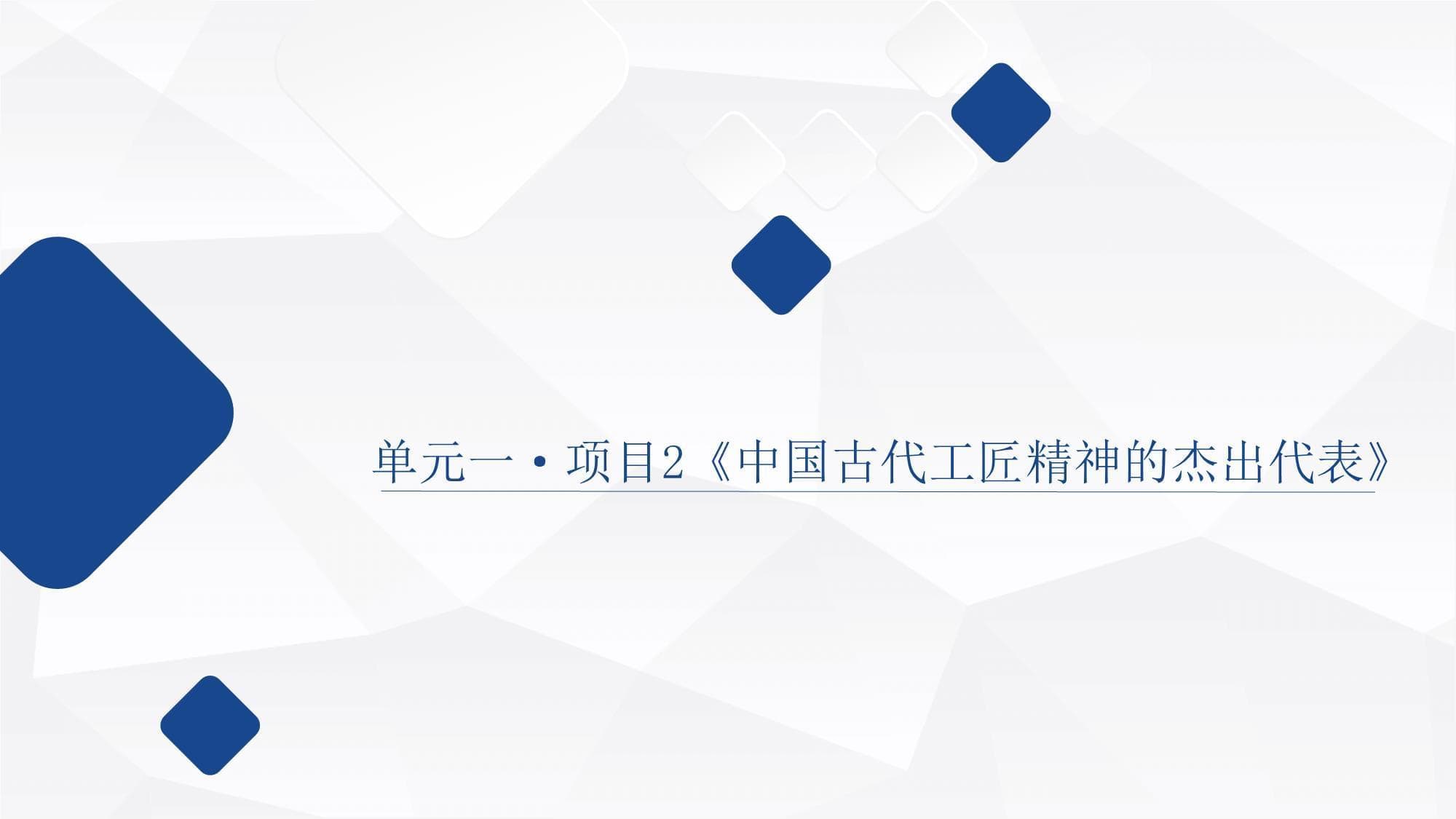 单元一·项目2《中国古代工匠精神的杰出代表》